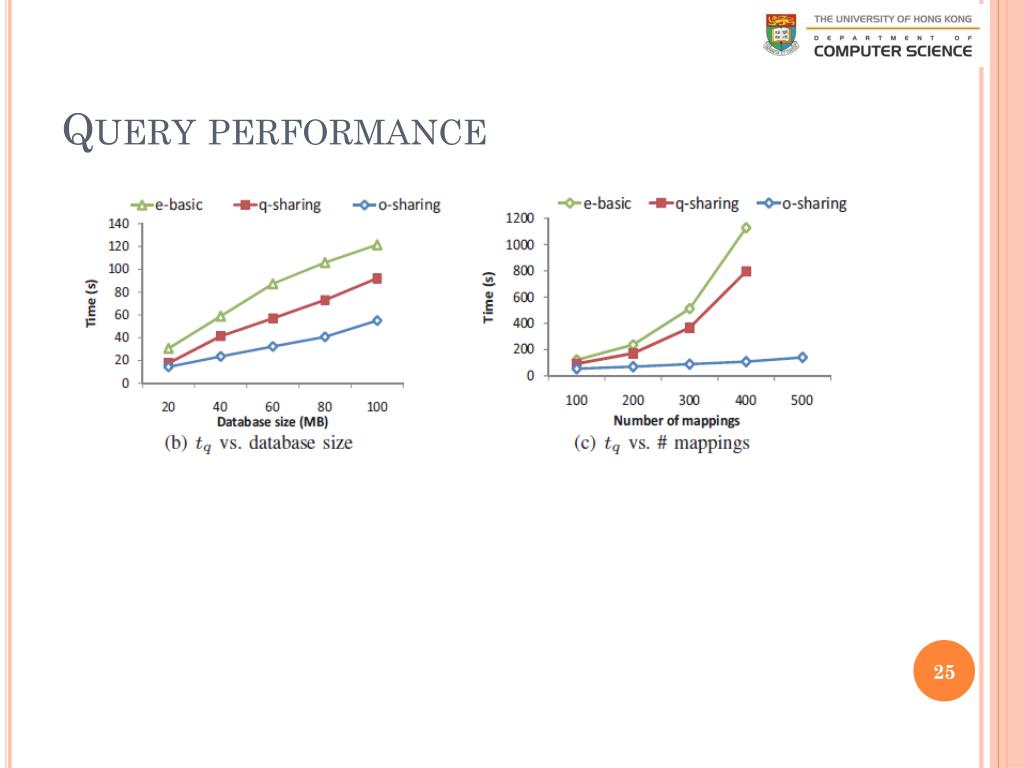 THE UNIVERSITY OF HONG KONG
DEPARTMENT OF
COMPUTER SCIENCE

QUERY PERFORMANCE

e-basic q-sharing o-sharing

140
120
100
80
60
40
20
0

Time (s)

20 40 60 80 100
Database size (MB)

(b) $t_q$ vs. database size

e-basic q-sharing o-sharing

1200
1000
800
600
400
200
0

Time (s)

100 200 300 400 500
Number of mappings

(c) $t_q$ vs. # mappings

25